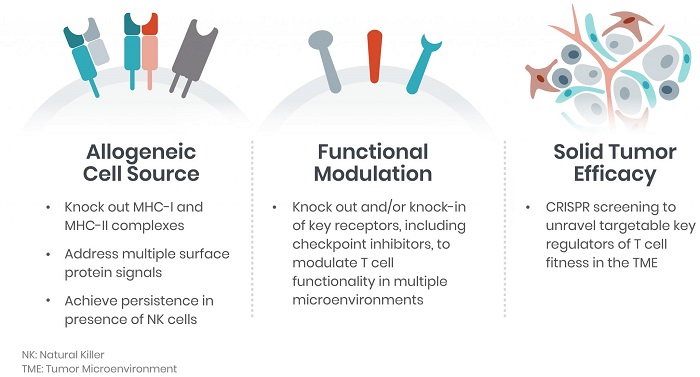 Allogeneic Cell Source

• Knock out MHC-I and MHC-II complexes

• Address multiple surface protein signals

• Achieve persistence in presence of NK cells

Functional Modulation

• Knock out and/or knock-in of key receptors, including checkpoint inhibitors, to modulate T cell functionality in multiple microenvironments

Solid Tumor Efficacy

• CRISPR screening to unravel targetable key regulators of T cell fitness in the TME

NK: Natural Killer
TME: Tumor Microenvironment